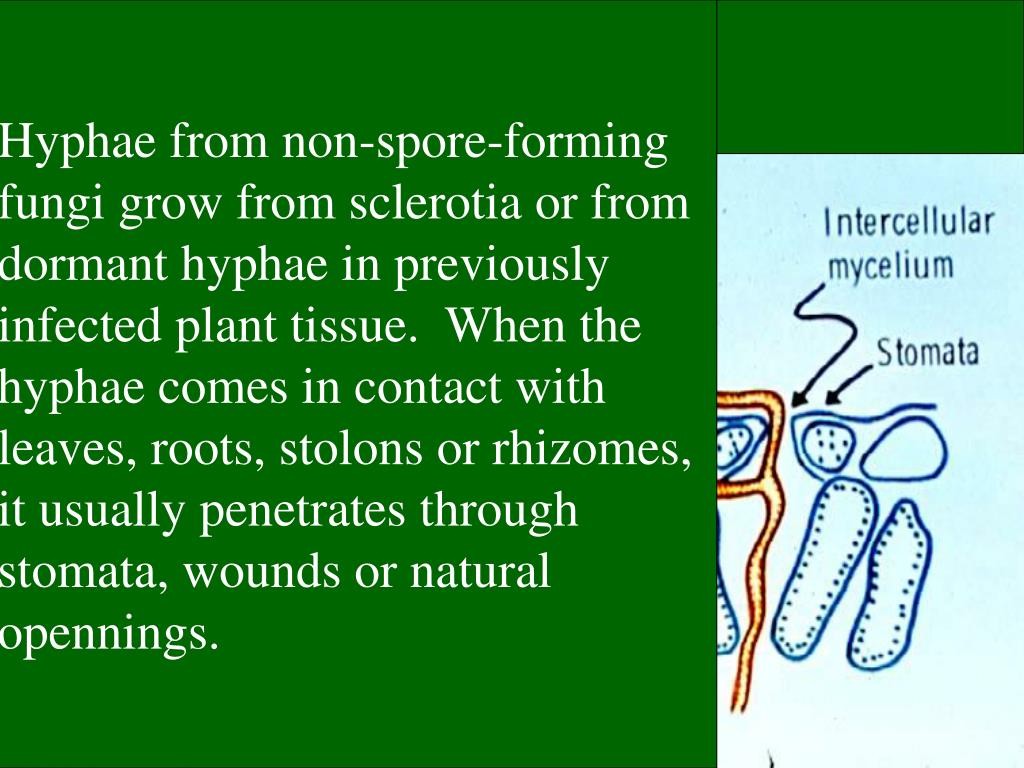 Hyphae from non-spore-forming fungi grow from sclerotia or from dormant hyphae in previously infected plant tissue.  When the hyphae comes in contact with leaves, roots, stolons or rhizomes, it usually penetrates through stomata, wounds or natural opennings.

Intercellular mycelium

Stomata